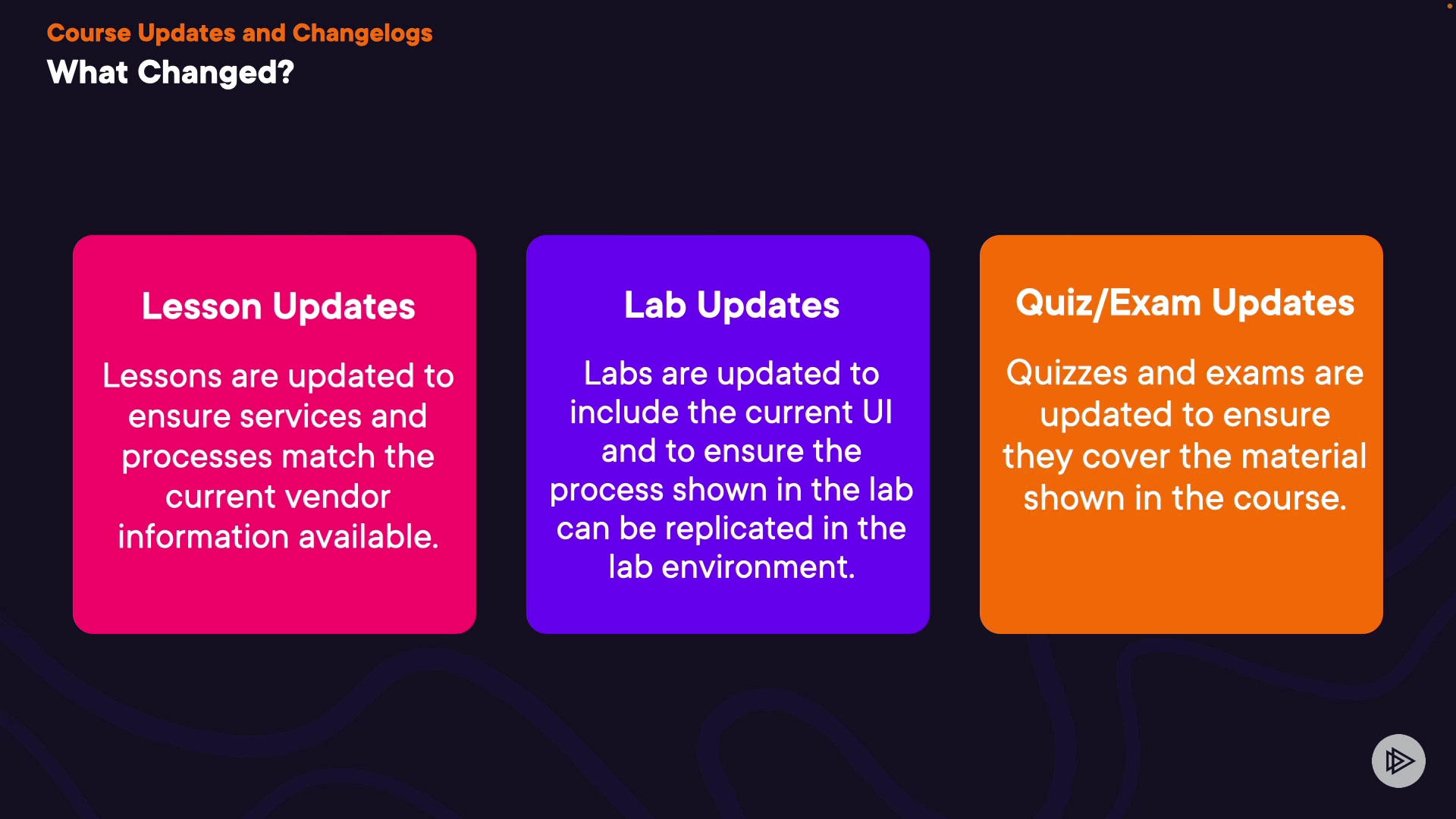 Course Updates and Changelogs
What Changed?

Lesson Updates

Lessons are updated to ensure services and processes match the current vendor information available.

Lab Updates

Labs are updated to include the current UI and to ensure the process shown in the lab can be replicated in the lab environment.

Quiz/Exam Updates

Quizzes and exams are updated to ensure they cover the material shown in the course.